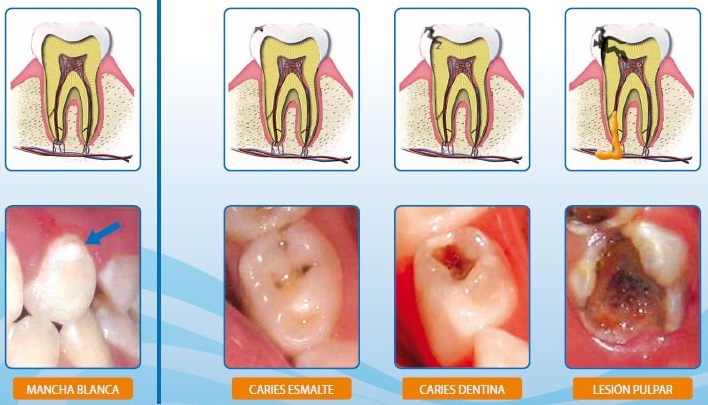 MANCHA BLANCA

CARIES ESMALTE

CARIES DENTINA

LESIÓN PULPAR